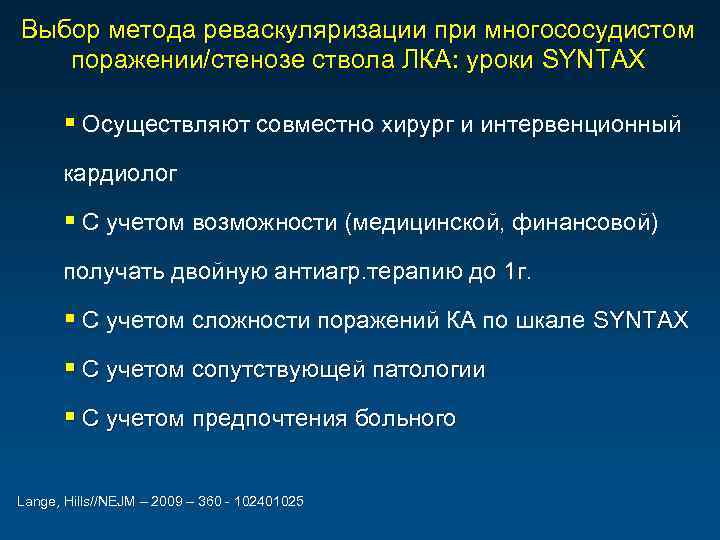 Выбор метода реваскуляризации при многососудистом поражении/стенозе ствола ЛКА: уроки SYNTAX

▪ Осуществляют совместно хирург и интервенционный кардиолог

▪ С учетом возможности (медицинской, финансовой) получать двойную антиагр.терапию до 1г.

▪ С учетом сложности поражений КА по шкале SYNTAX

▪ С учетом сопутствующей патологии

▪ С учетом предпочтения больного

Lange, Hills//NEJM – 2009 – 360 - 102401025